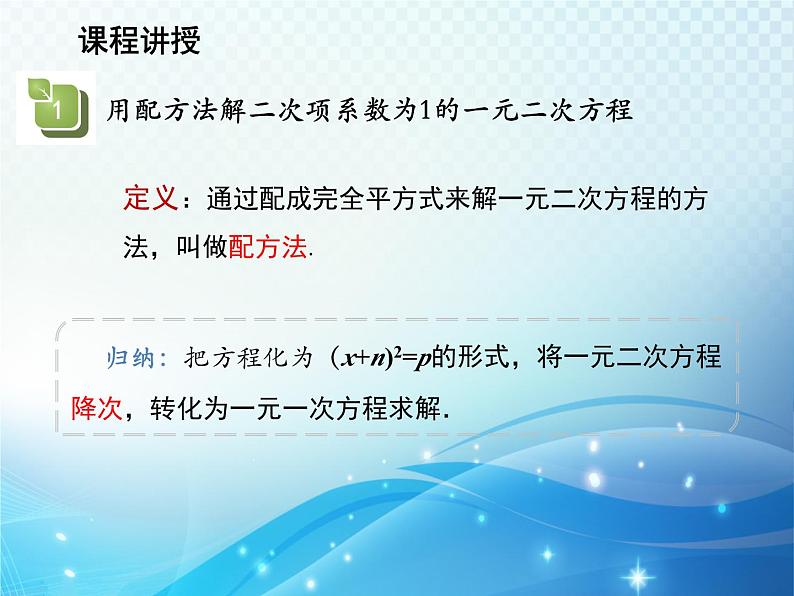 课程讲授

1

用配方法解二次项系数为1的一元二次方程

定义：通过配成完全平方式来解一元二次方程的方法，叫做配方法.

归纳：把方程化为 $(x+n)^2=p$的形式，将一元二次方程降次，转化为一元一次方程求解.